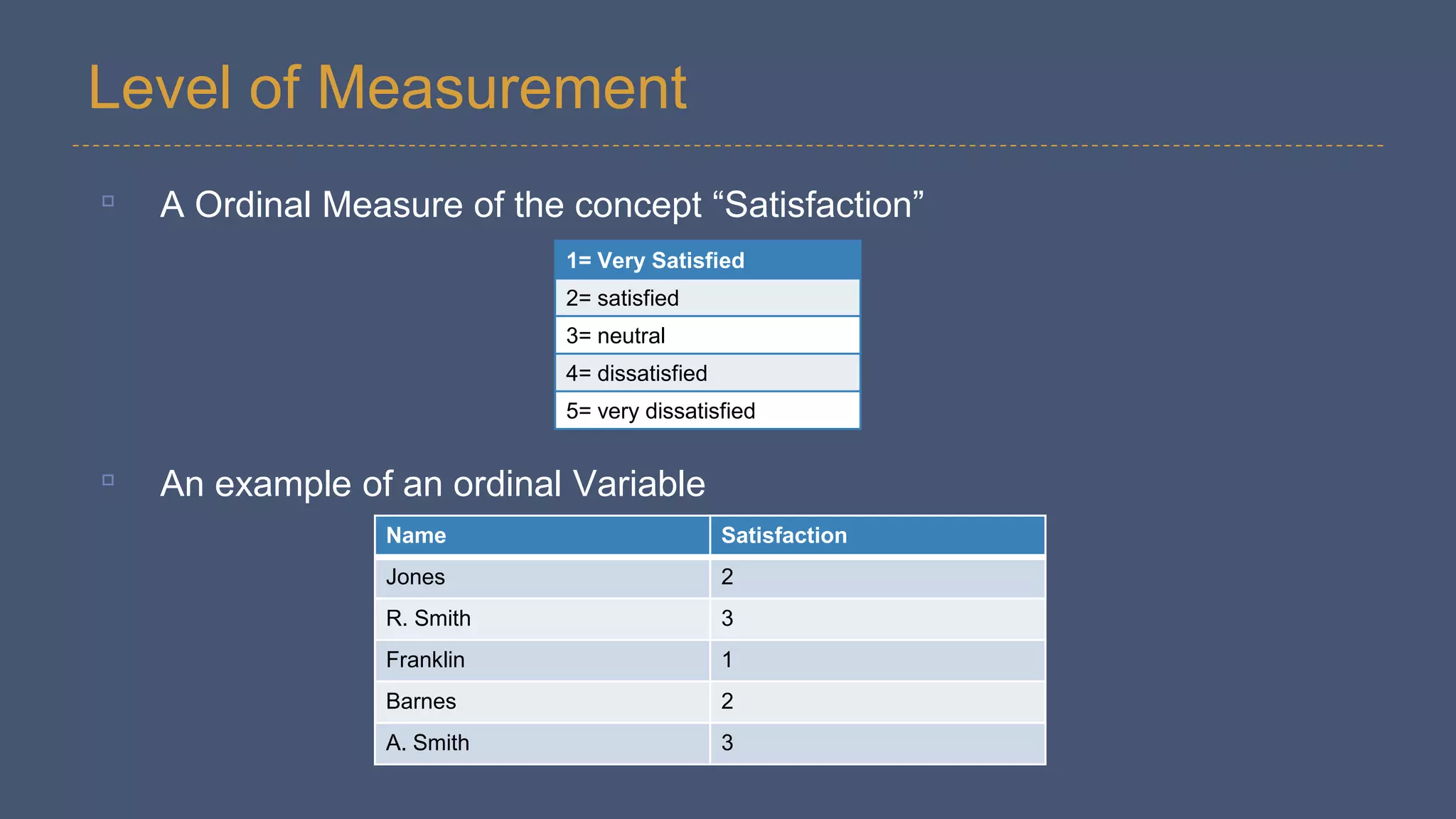 Level of Measurement

A Ordinal Measure of the concept “Satisfaction”

| 1= Very Satisfied |
|---|
| 2= satisfied |
| 3= neutral |
| 4= dissatisfied |
| 5= very dissatisfied |

An example of an ordinal Variable

| Name | Satisfaction |
|---|---|
| Jones | 2 |
| R. Smith | 3 |
| Franklin | 1 |
| Barnes | 2 |
| A. Smith | 3 |